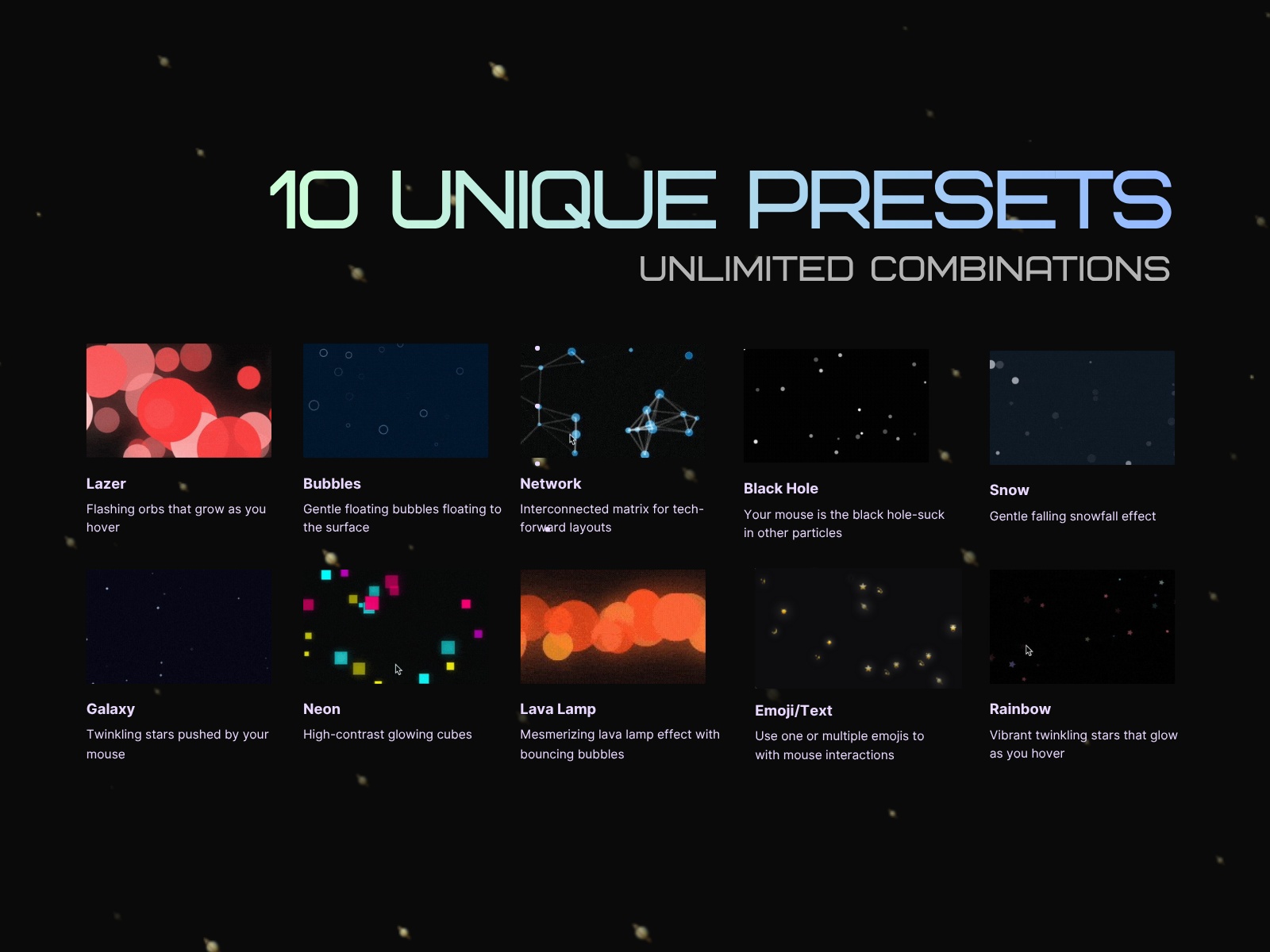 10 UNIQUE PRESETS

UNLIMITED COMBINATIONS

Lazer
Flashing orbs that grow as you hover

Bubbles
Gentle floating bubbles floating to the surface

Network
Interconnected matrix for tech-forward layouts

Black Hole
Your mouse is the black hole-suck in other particles

Snow
Gentle falling snowfall effect

Galaxy
Twinkling stars pushed by your mouse

Neon
High-contrast glowing cubes

Lava Lamp
Mesmerizing lava lamp effect with bouncing bubbles

Emoji/Text
Use one or multiple emojis to with mouse interactions

Rainbow
Vibrant twinkling stars that glow as you hover